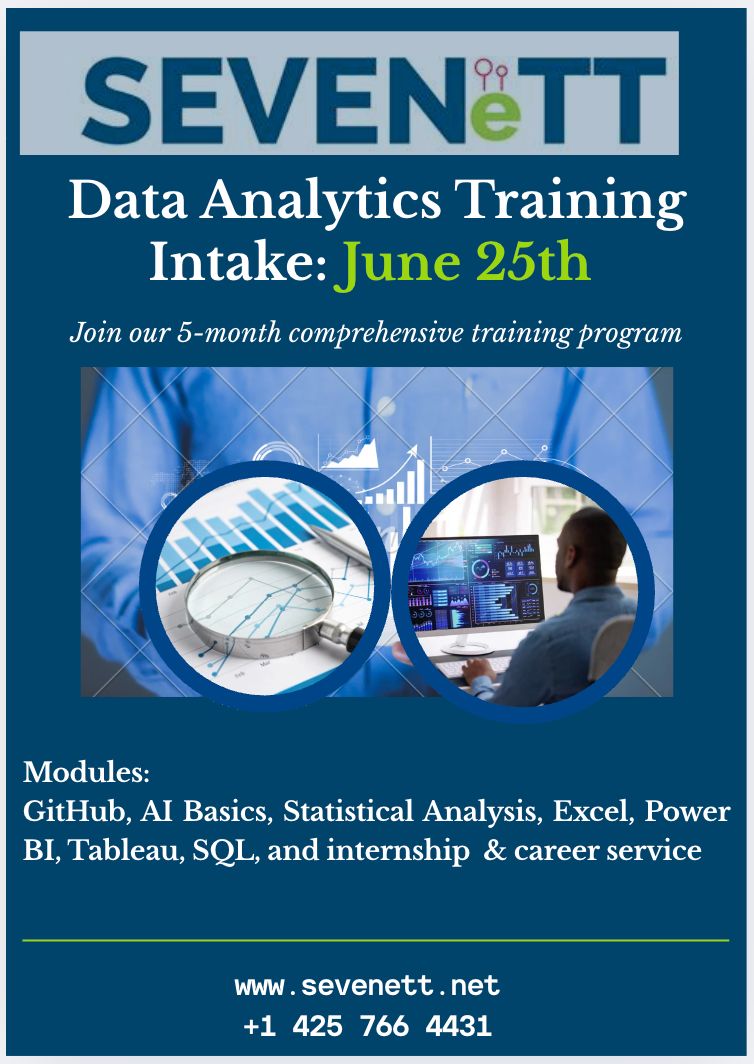 SEVENeTT

Data Analytics Training
Intake: June 25th

Join our 5-month comprehensive training program

Modules:
GitHub, AI Basics, Statistical Analysis, Excel, Power BI, Tableau, SQL, and internship & career service

www.sevenett.net
+1 425 766 4431